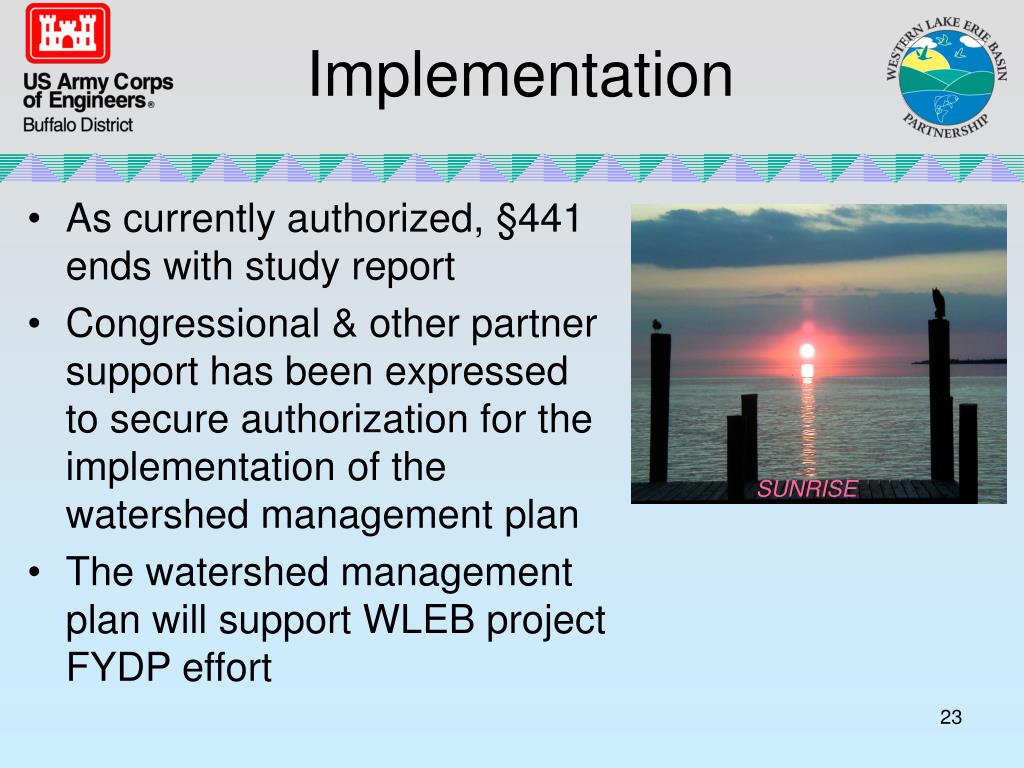 US Army Corps of Engineers®
Buffalo District

Implementation

WESTERN LAKE ERIE BASIN PARTNERSHIP

• As currently authorized, §441 ends with study report
• Congressional & other partner support has been expressed to secure authorization for the implementation of the watershed management plan
• The watershed management plan will support WLEB project FYDP effort

SUNRISE

23